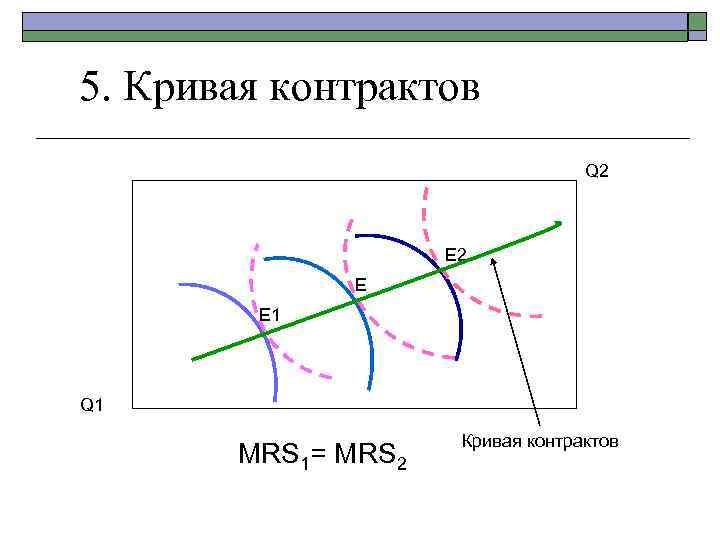 5. Кривая контрактов

Q2

E2

E

E1

Q1

Кривая контрактов

$MRS_1 = MRS_2$